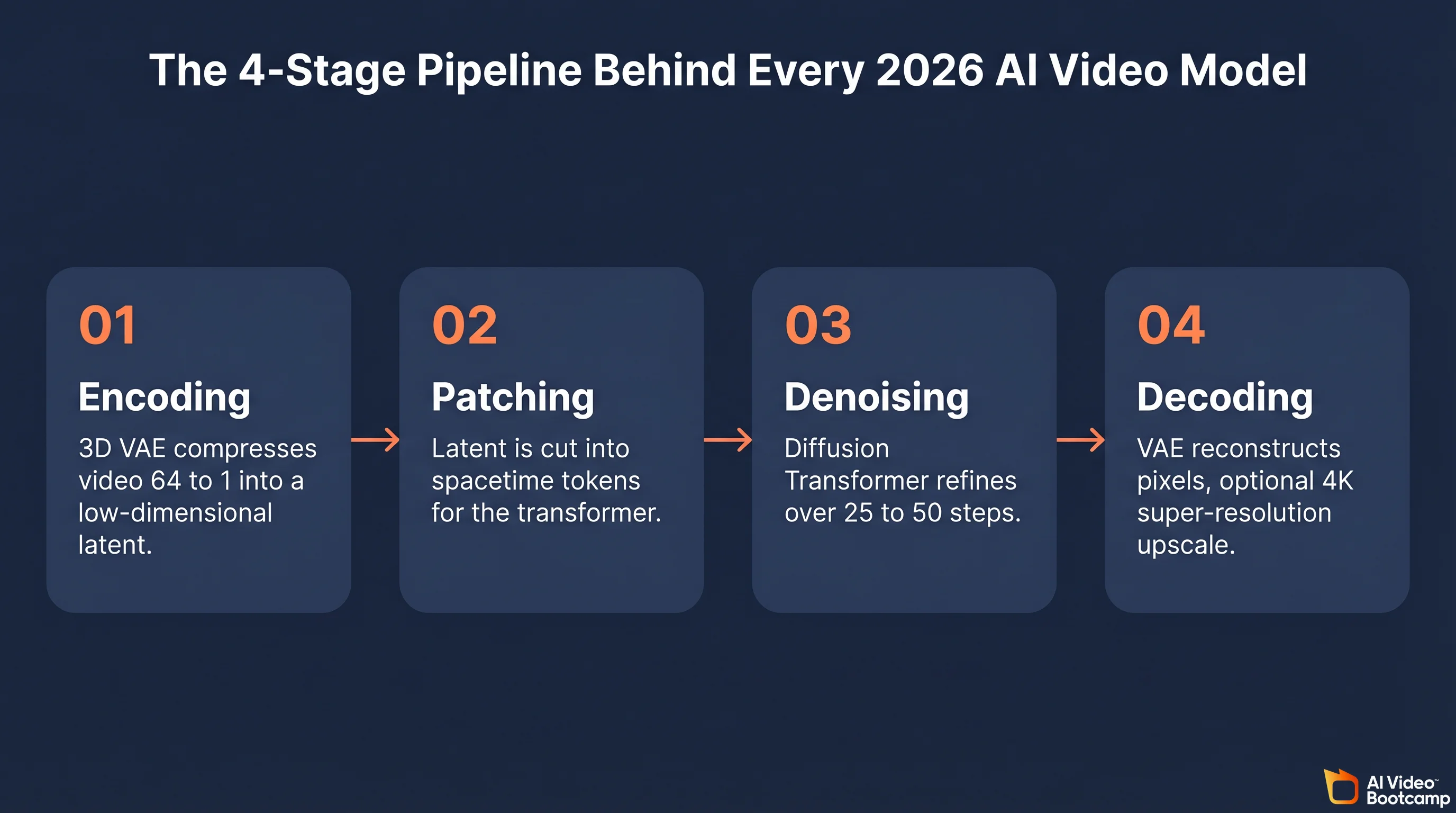 The 4-Stage Pipeline Behind Every 2026 AI Video Model

01

Encoding

3D VAE compresses video 64 to 1 into a low-dimensional latent.

02

Patching

Latent is cut into spacetime tokens for the transformer.

03

Denoising

Diffusion Transformer refines over 25 to 50 steps.

04

Decoding

VAE reconstructs pixels, optional 4K super-resolution upscale.

AI Video™ Bootcamp